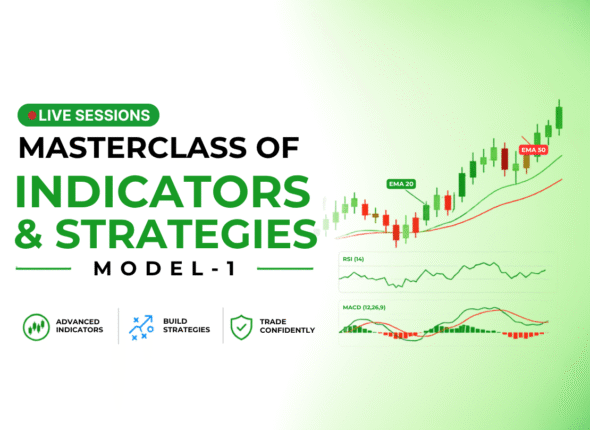 LIVE SESSIONS

MASTERCLASS OF

INDICATORS & STRATEGIES

MODEL-1

ADVANCED INDICATORS

BUILD STRATEGIES

TRADE CONFIDENTLY

EMA 20

EMA 50

RSI (14)

MACD (12,26,9)